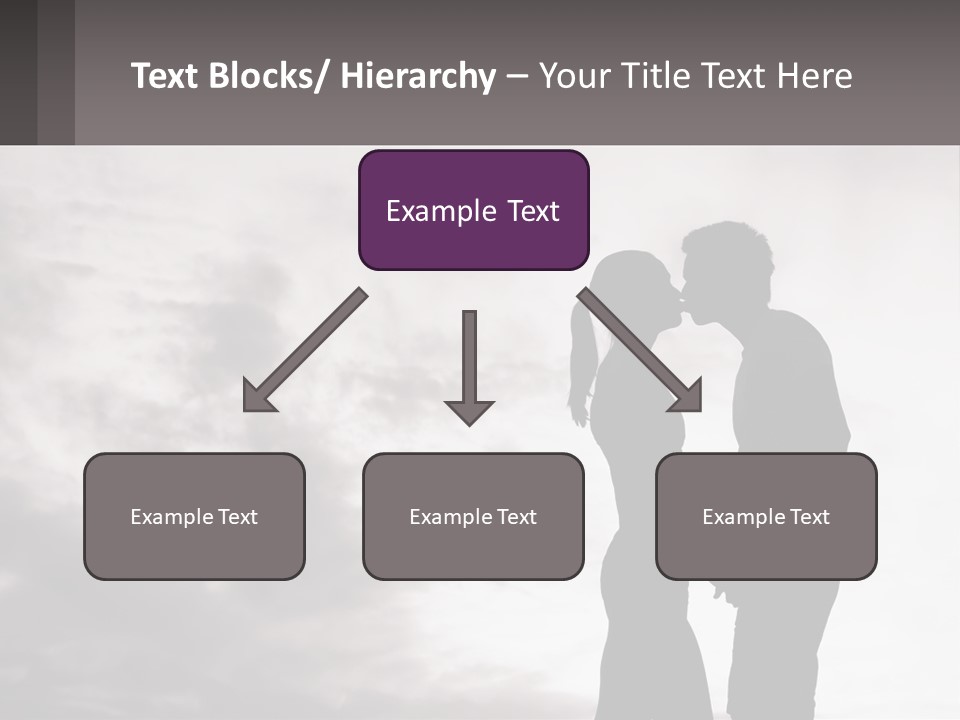 Text Blocks/ Hierarchy – Your Title Text Here

Example Text

Example Text

Example Text

Example Text